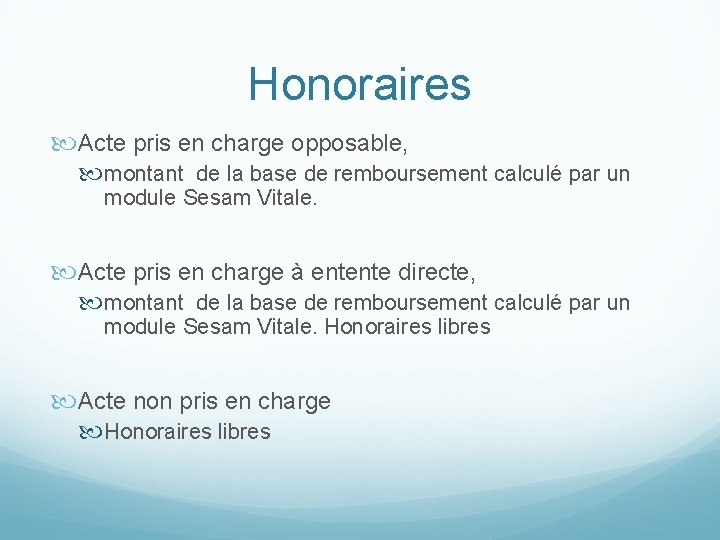 Honoraires

Acte pris en charge opposable,

montant de la base de remboursement calculé par un module Sesam Vitale.

Acte pris en charge à entente directe,

montant de la base de remboursement calculé par un module Sesam Vitale. Honoraires libres

Acte non pris en charge

Honoraires libres